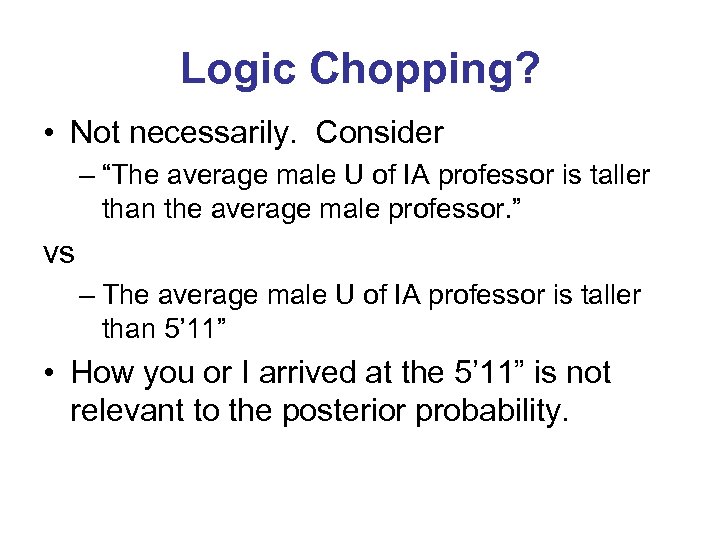 Logic Chopping?

• Not necessarily. Consider
– “The average male U of IA professor is taller than the average male professor.”

vs

– The average male U of IA professor is taller than 5’11”

• How you or I arrived at the 5’11” is not relevant to the posterior probability.